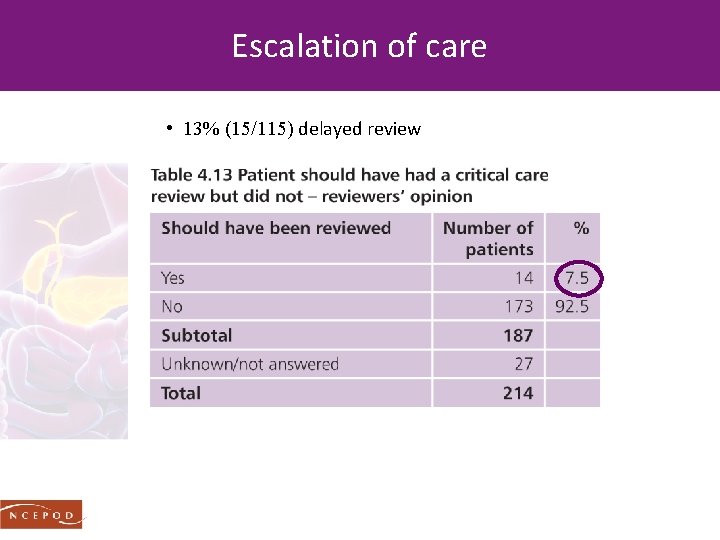 Escalation of care

• 13% (15/115) delayed review

Table 4.13 Patient should have had a critical care review but did not – reviewers' opinion

| Should have been reviewed | Number of patients | % |
|---|---|---|
| Yes | 14 | 7.5 |
| No | 173 | 92.5 |
| **Subtotal** | **187** | |
| Unknown/not answered | 27 | |
| **Total** | **214** | |

NCEPOD